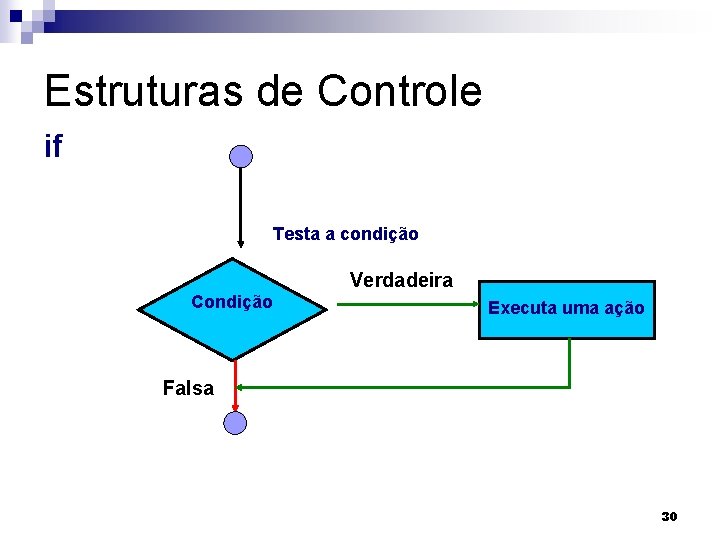 Estruturas de Controle

if

Testa a condição

Condição

Verdadeira

Executa uma ação

Falsa

30